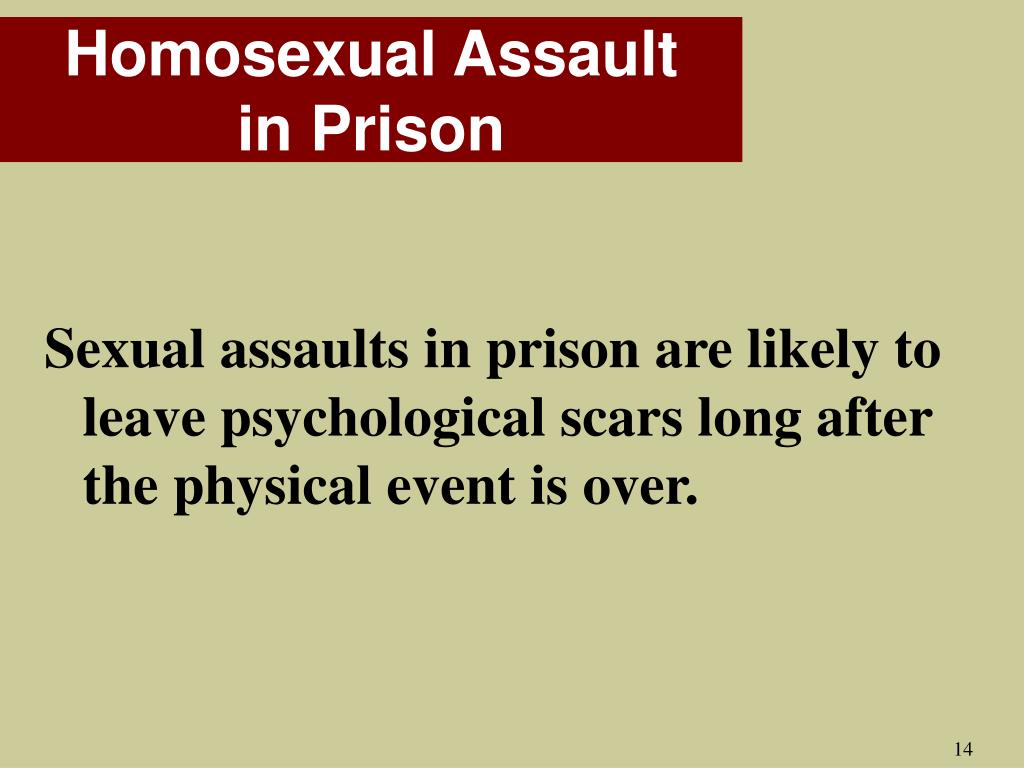 Homosexual Assault in Prison

Sexual assaults in prison are likely to leave psychological scars long after the physical event is over.

14